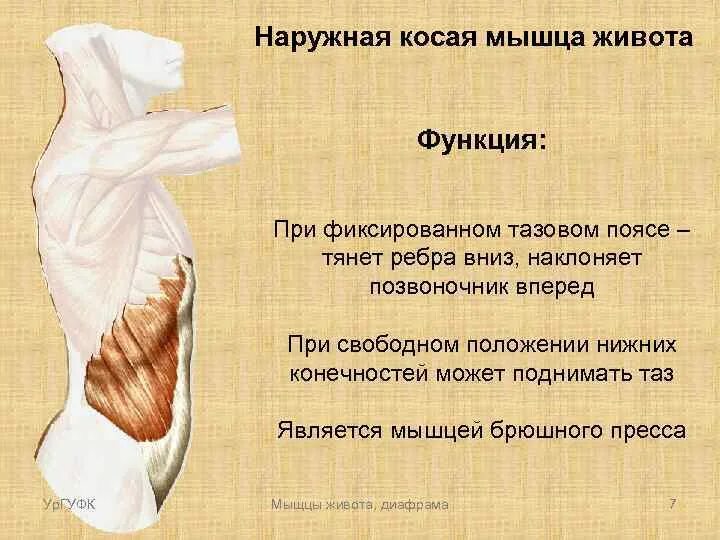 Наружная косая мышца живота

Функция:

При фиксированном тазовом поясе – тянет ребра вниз, наклоняет позвоночник вперед

При свободном положении нижних конечностей может поднимать таз

Является мышцей брюшного пресса

УрГУФК

Мышцы живота, диафрама

7